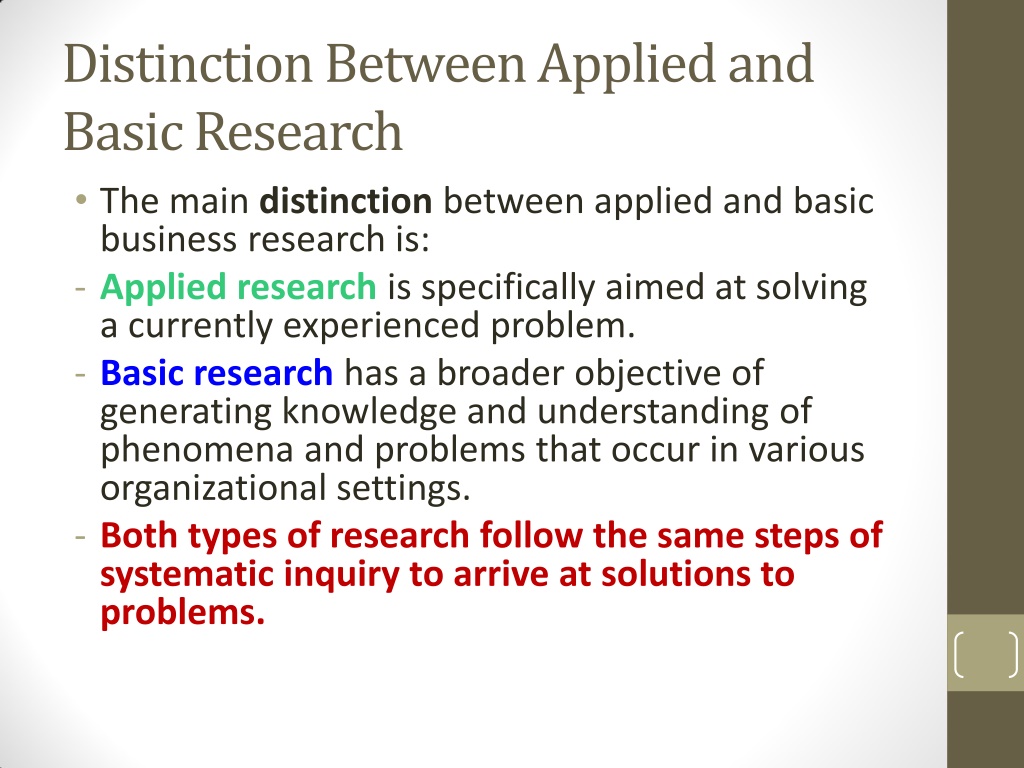 Distinction Between Applied and Basic Research

• The main distinction between applied and basic business research is:
- Applied research is specifically aimed at solving a currently experienced problem.
- Basic research has a broader objective of generating knowledge and understanding of phenomena and problems that occur in various organizational settings.
- Both types of research follow the same steps of systematic inquiry to arrive at solutions to problems.